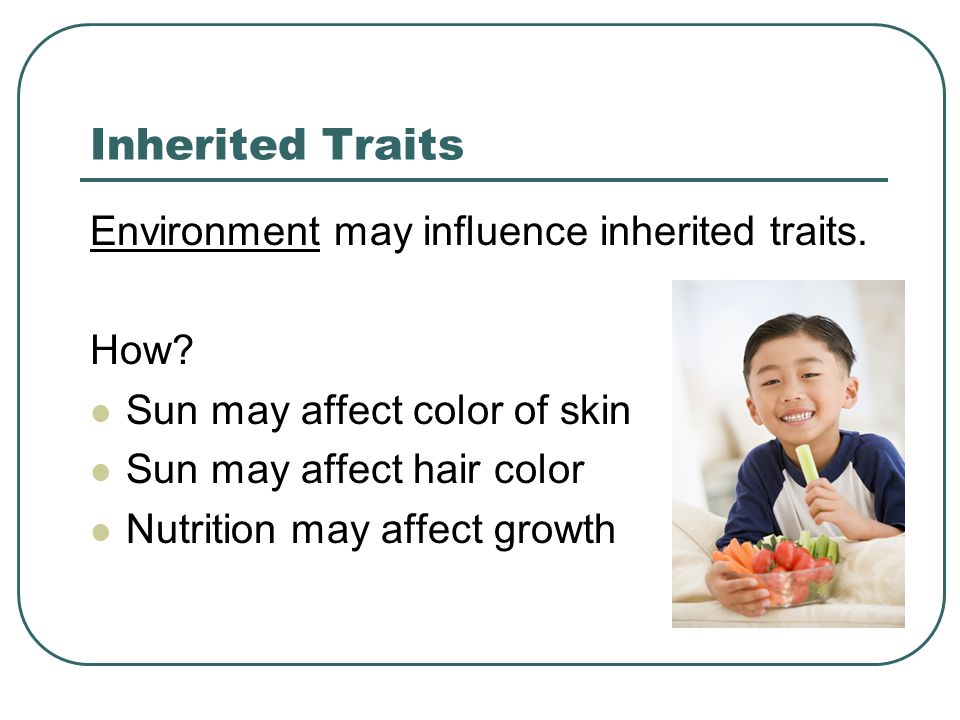 Inherited Traits

Environment may influence inherited traits.

How?

- Sun may affect color of skin
- Sun may affect hair color
- Nutrition may affect growth